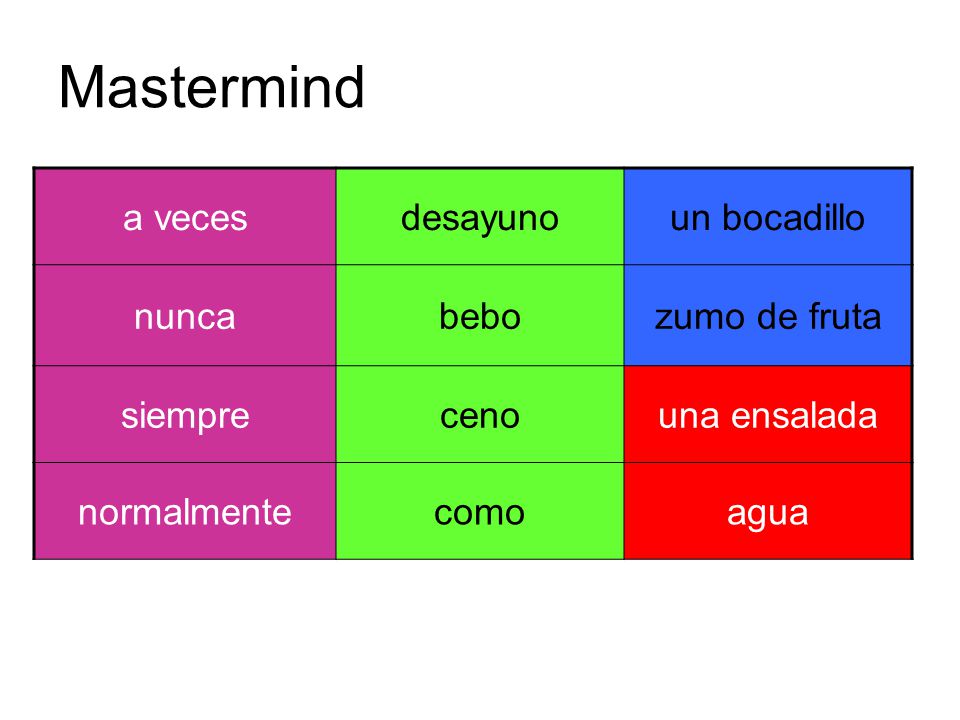 Mastermind

| a veces | desayuno | un bocadillo |
|---|---|---|
| nunca | bebo | zumo de fruta |
| siempre | ceno | una ensalada |
| normalmente | como | agua |